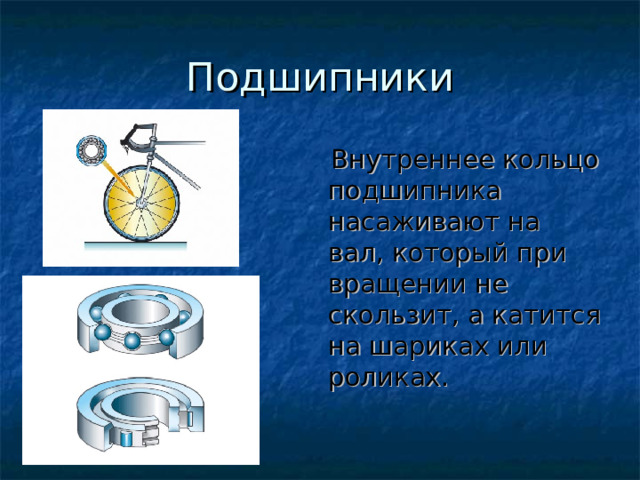 Подшипники

Внутреннее кольцо подшипника насаживают на вал, который при вращении не скользит, а катится на шариках или роликах.